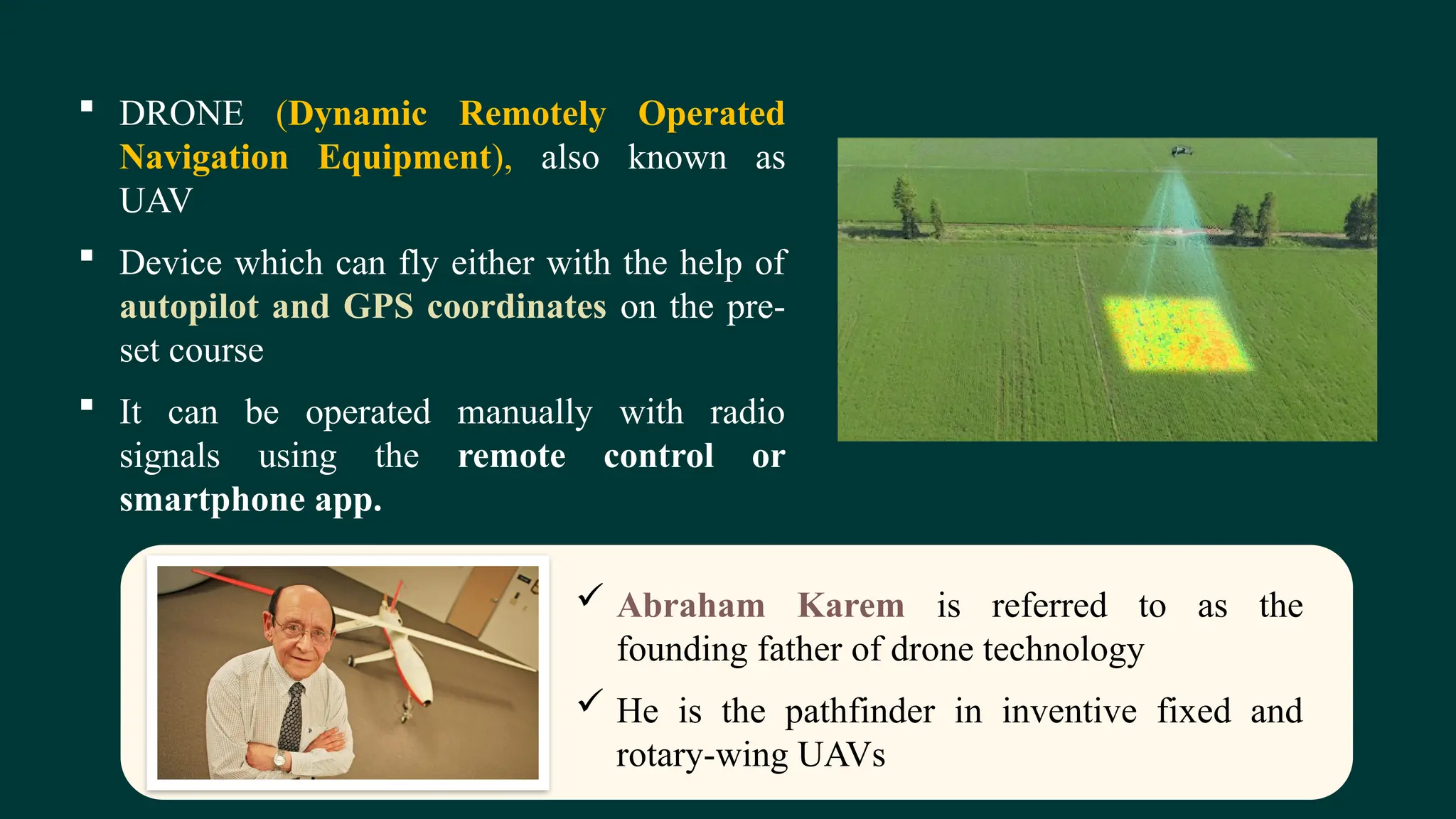 ▪ DRONE (Dynamic Remotely Operated Navigation Equipment), also known as UAV

▪ Device which can fly either with the help of autopilot and GPS coordinates on the pre-set course

▪ It can be operated manually with radio signals using the remote control or smartphone app.

✓ Abraham Karem is referred to as the founding father of drone technology

✓ He is the pathfinder in inventive fixed and rotary-wing UAVs